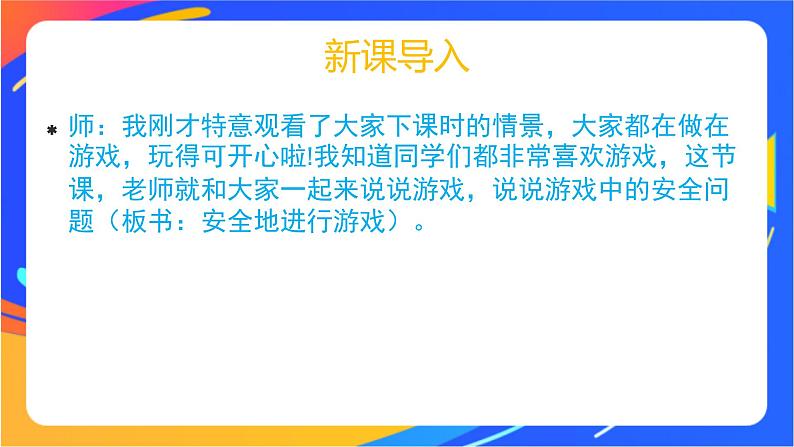 新课导入

* 师：我刚才特意观看了大家下课时的情景，大家都在做在游戏，玩得可开心啦!我知道同学们都非常喜欢游戏，这节课，老师就和大家一起来说说游戏，说说游戏中的安全问题（板书：安全地进行游戏）。